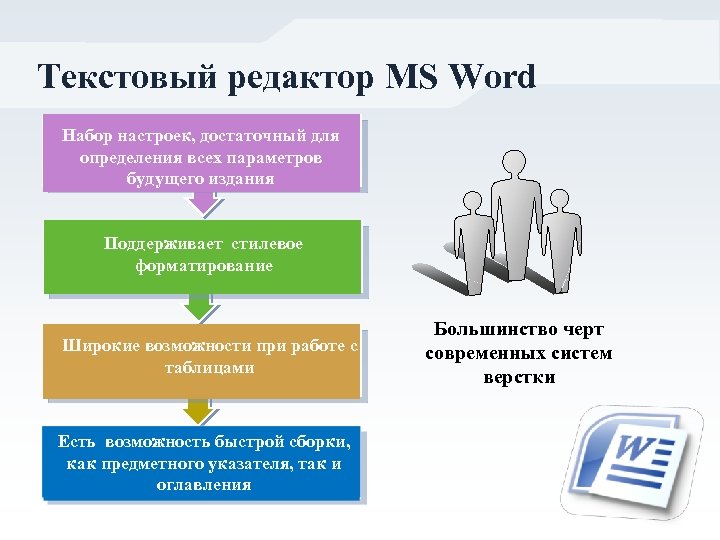 Текстовый редактор MS Word

Набор настроек, достаточный для определения всех параметров будущего издания

Поддерживает стилевое форматирование

Широкие возможности при работе с таблицами

Есть возможность быстрой сборки, как предметного указателя, так и оглавления

Большинство черт современных систем верстки

W